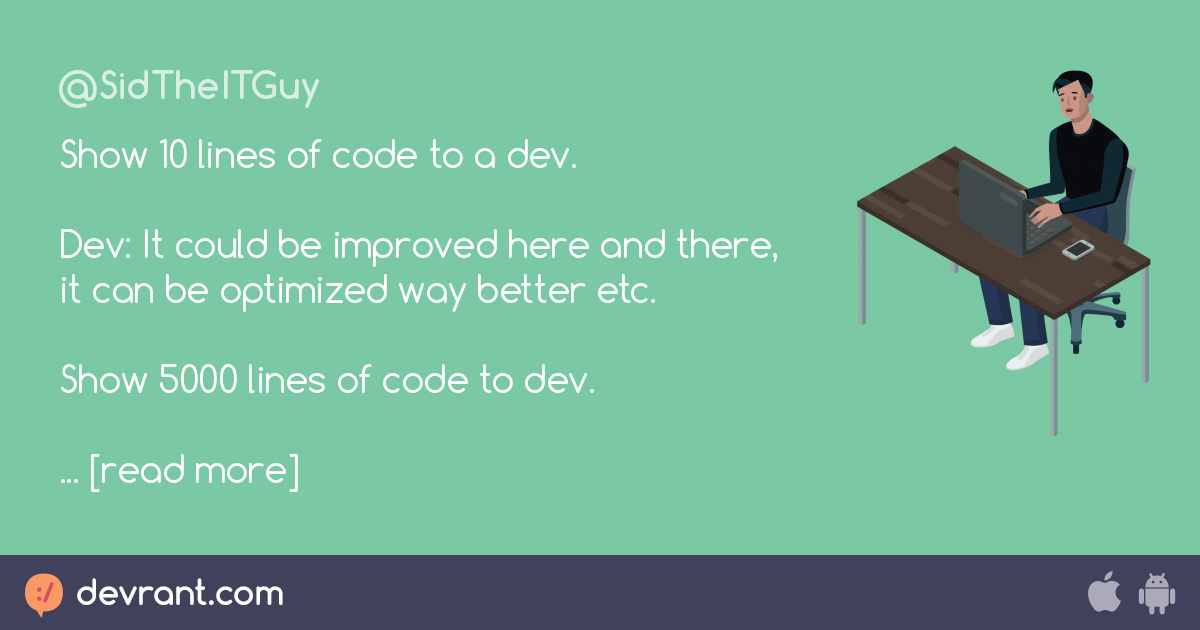 @SidTheITGuy

Show 10 lines of code to a dev.

Dev: It could be improved here and there, it can be optimized way better etc.

Show 5000 lines of code to dev.

... [read more]

devrant.com